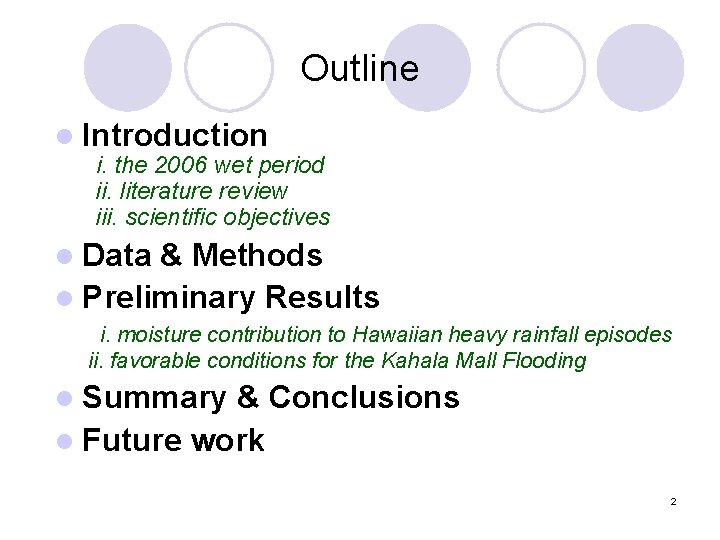 Outline

• Introduction
i. the 2006 wet period
ii. literature review
iii. scientific objectives
• Data & Methods
• Preliminary Results
i. moisture contribution to Hawaiian heavy rainfall episodes
ii. favorable conditions for the Kahala Mall Flooding
• Summary & Conclusions
• Future work

2